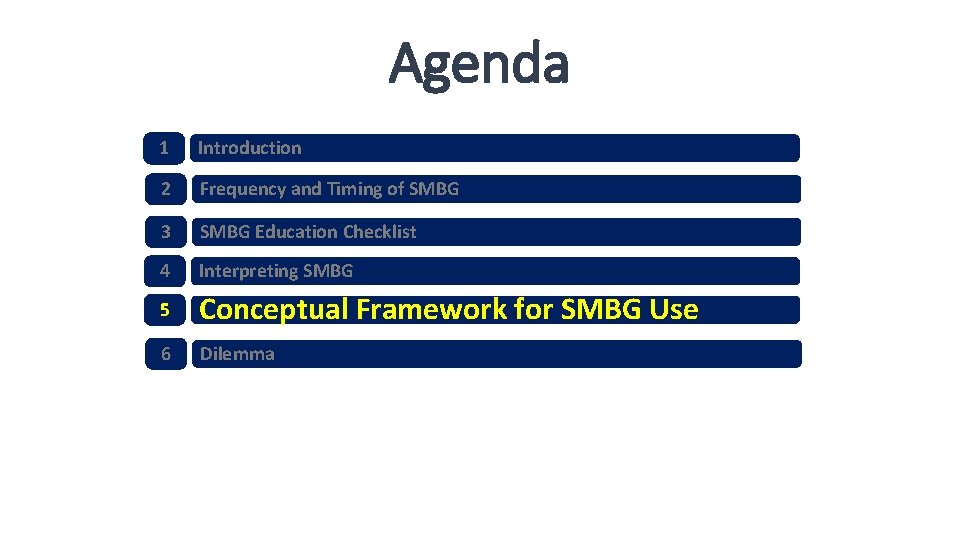 Agenda

1 Introduction

2 Frequency and Timing of SMBG

3 SMBG Education Checklist

4 Interpreting SMBG

5 Conceptual Framework for SMBG Use

6 Dilemma